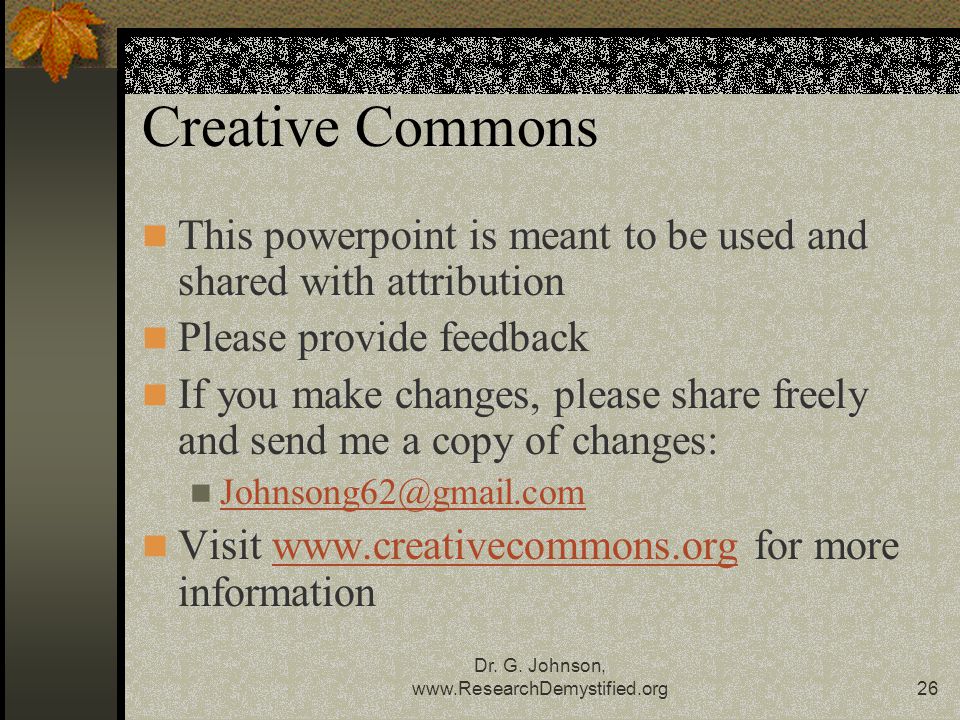 Creative Commons

This powerpoint is meant to be used and shared with attribution

Please provide feedback

If you make changes, please share freely and send me a copy of changes:

Johnsong62@gmail.com

Visit www.creativecommons.org for more information

Dr. G. Johnson, www.ResearchDemystified.org

26